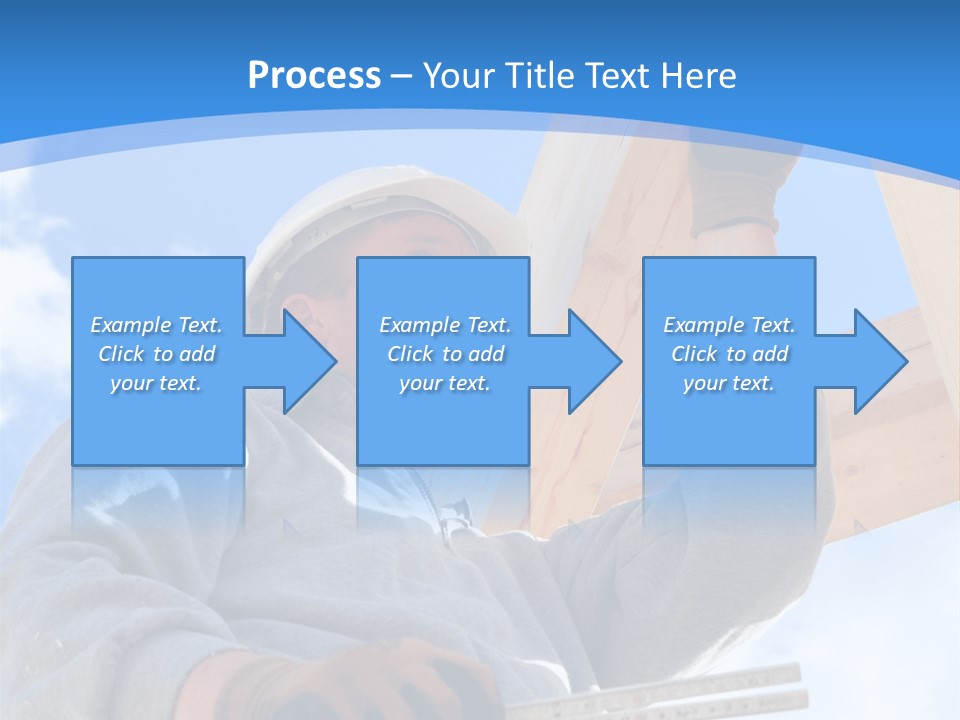 Process – Your Title Text Here

Example Text. Click to add your text.

Example Text. Click to add your text.

Example Text. Click to add your text.